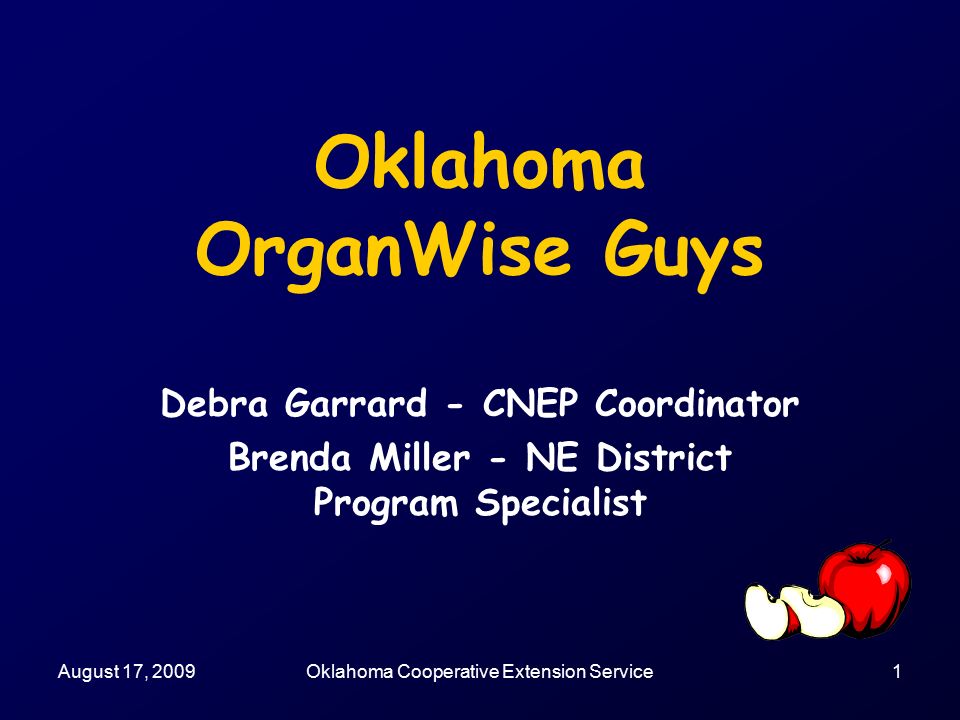 Oklahoma
OrganWise Guys

Debra Garrard - CNEP Coordinator

Brenda Miller - NE District Program Specialist

August 17, 2009

Oklahoma Cooperative Extension Service

1